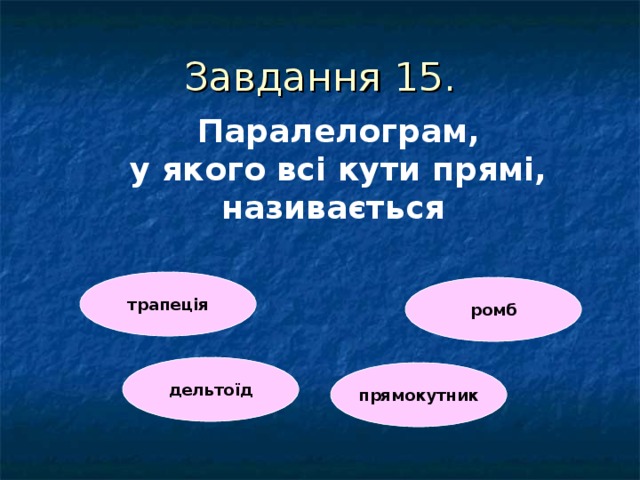 Завдання 15.

Паралелограм, у якого всі кути прямі, називається

трапеція

ромб

дельтоїд

прямокутник